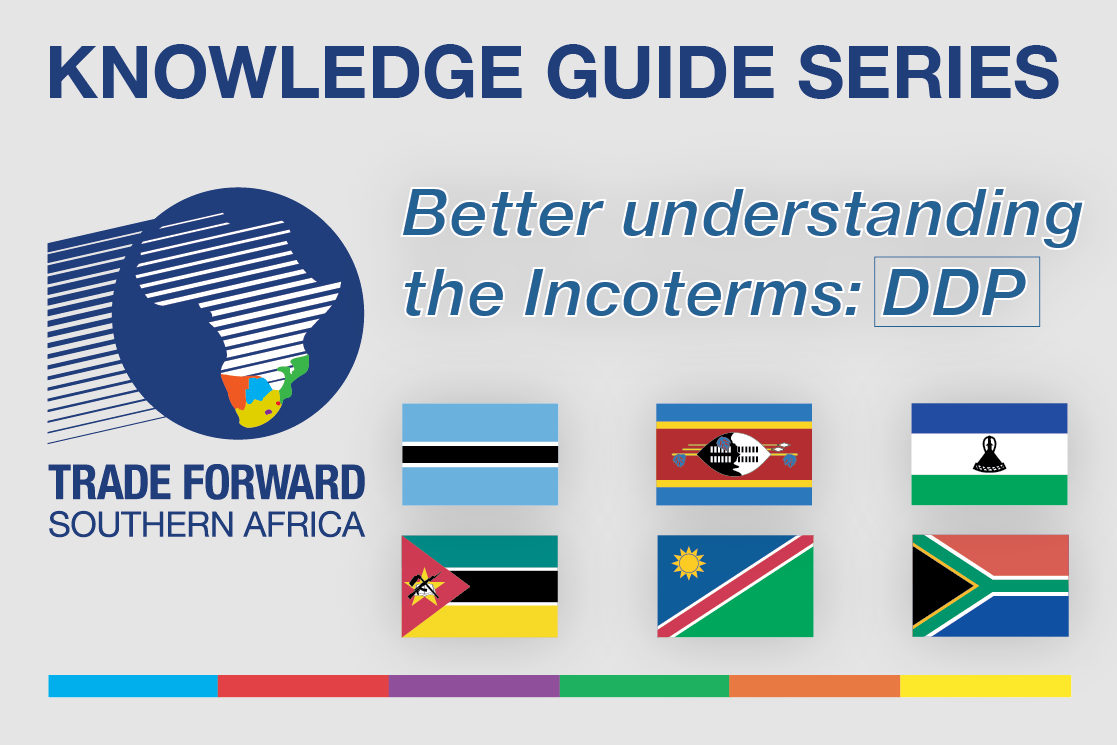 KNOWLEDGE GUIDE SERIES

Better understanding the Incoterms: DDP

TRADE FORWARD
SOUTHERN AFRICA